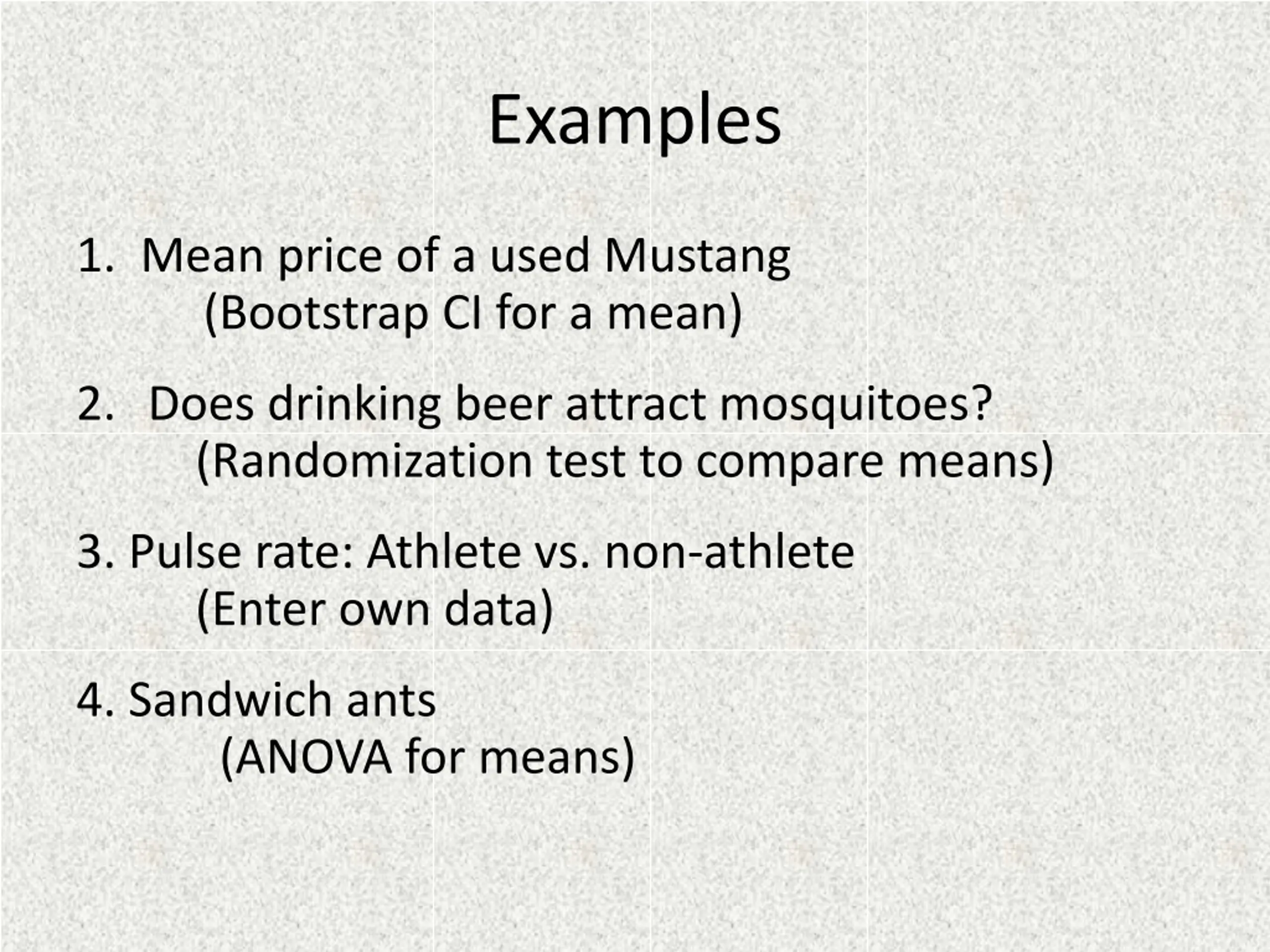 Examples

1. Mean price of a used Mustang
(Bootstrap CI for a mean)

2. Does drinking beer attract mosquitoes?
(Randomization test to compare means)

3. Pulse rate: Athlete vs. non-athlete
(Enter own data)

4. Sandwich ants
(ANOVA for means)